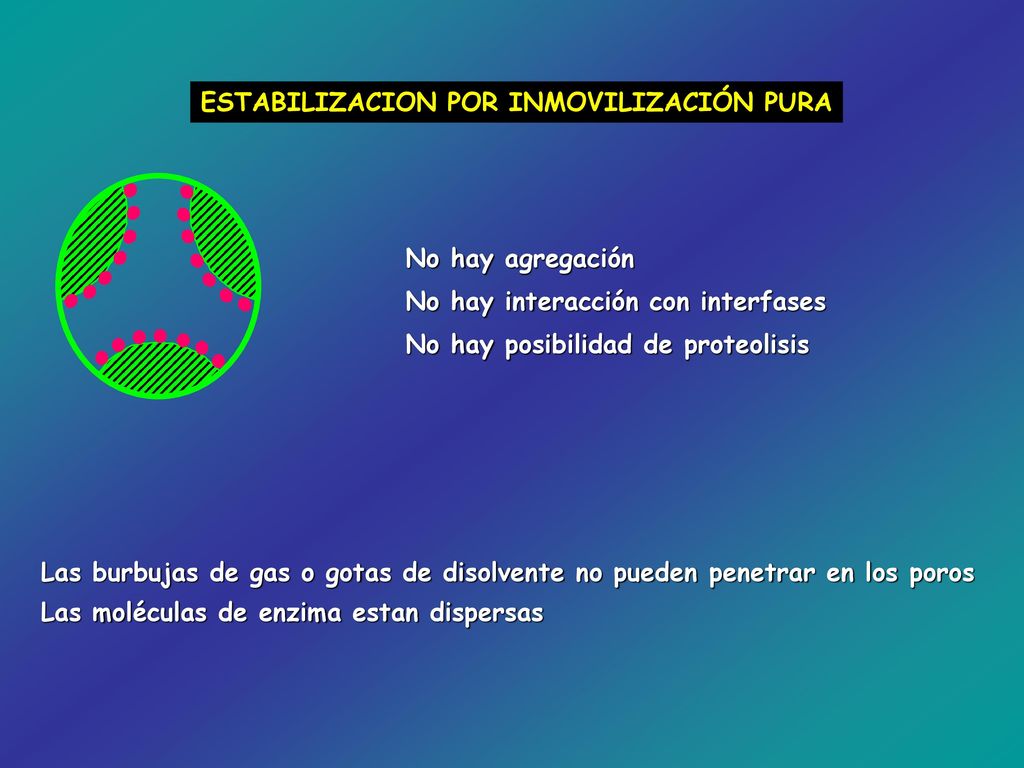 ESTABILIZACION POR INMOVILIZACIÓN PURA

No hay agregación
No hay interacción con interfases
No hay posibilidad de proteolisis

Las burbujas de gas o gotas de disolvente no pueden penetrar en los poros
Las moléculas de enzima estan dispersas